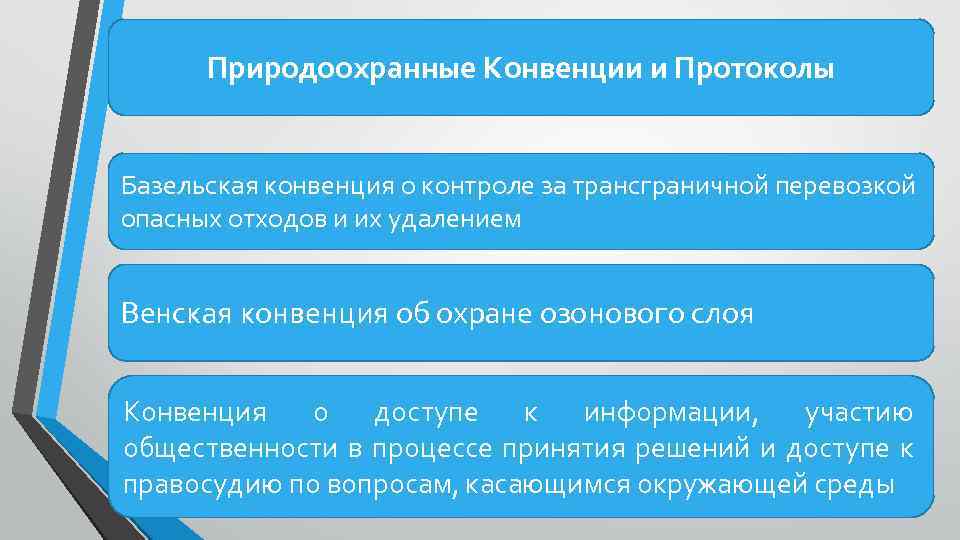 Природоохранные Конвенции и Протоколы

Базельская конвенция о контроле за трансграничной перевозкой опасных отходов и их удалением

Венская конвенция об охране озонового слоя

Конвенция о доступе к информации, участию общественности в процессе принятия решений и доступе к правосудию по вопросам, касающимся окружающей среды